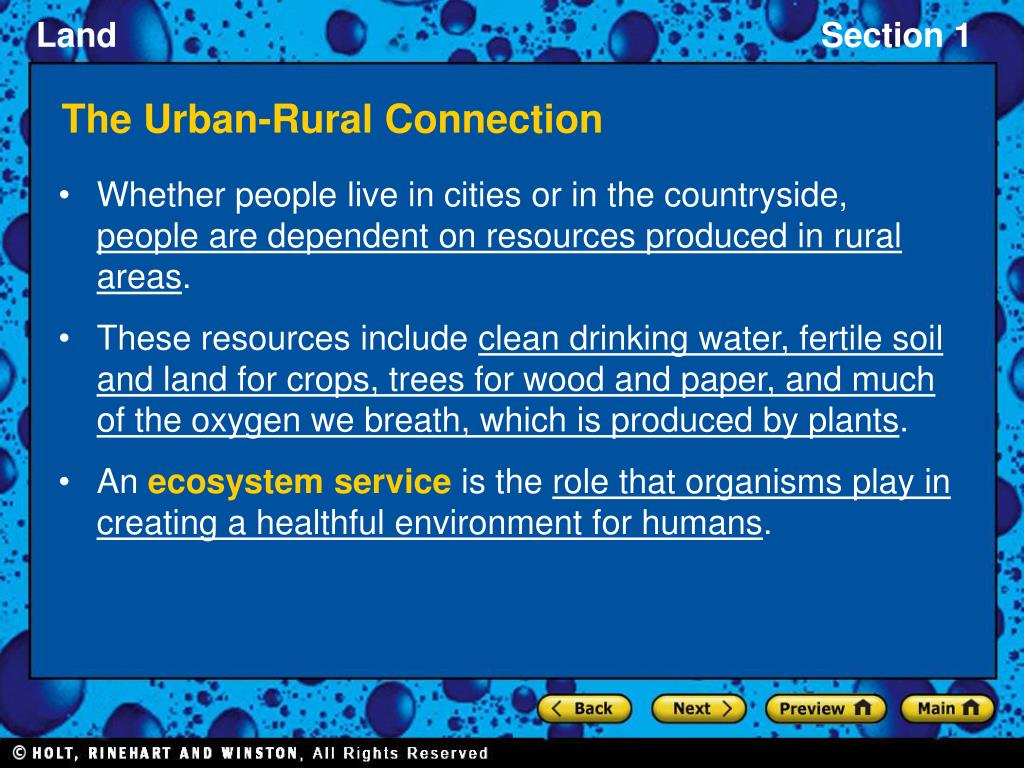 Land

Section 1

The Urban-Rural Connection

• Whether people live in cities or in the countryside, people are dependent on resources produced in rural areas.

• These resources include clean drinking water, fertile soil and land for crops, trees for wood and paper, and much of the oxygen we breath, which is produced by plants.

• An ecosystem service is the role that organisms play in creating a healthful environment for humans.

Back

Next

Preview

Main

© HOLT, RINEHART AND WINSTON, All Rights Reserved